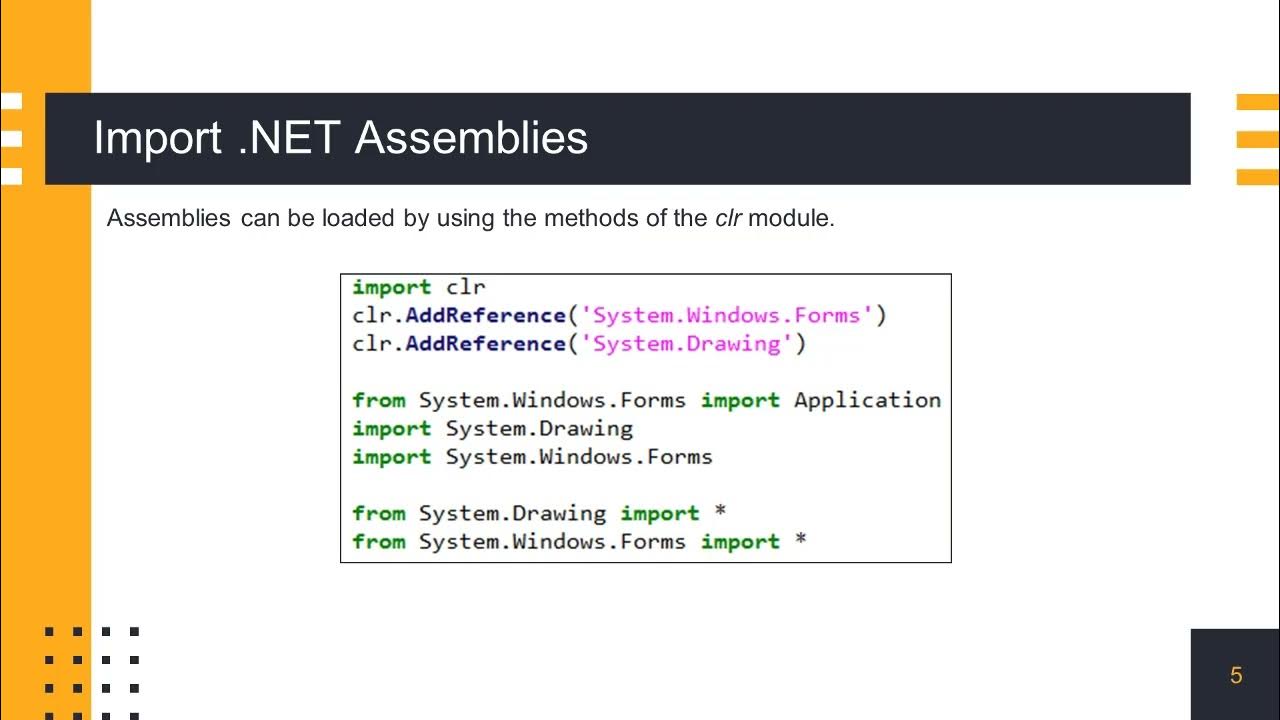 Import .NET Assemblies

Assemblies can be loaded by using the methods of the clr module.

import clr
clr.AddReference('System.Windows.Forms')
clr.AddReference('System.Drawing')

from System.Windows.Forms import Application
import System.Drawing
import System.Windows.Forms

from System.Drawing import *
from System.Windows.Forms import *

5